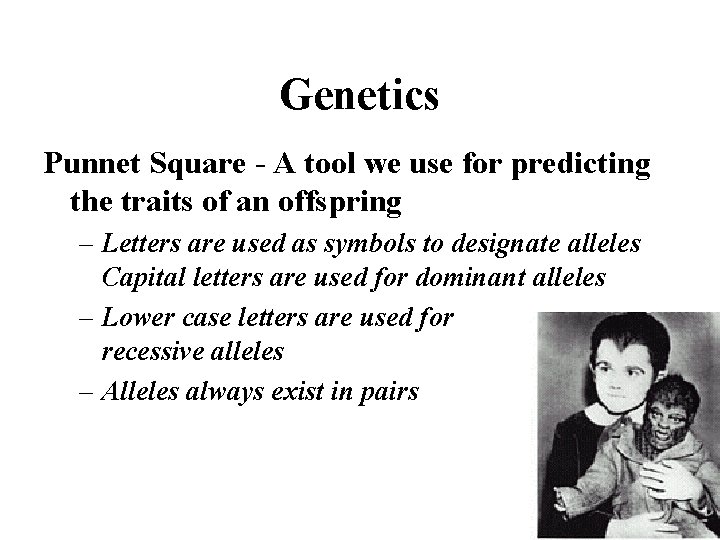 Genetics

Punnet Square - A tool we use for predicting the traits of an offspring

– Letters are used as symbols to designate alleles Capital letters are used for dominant alleles

– Lower case letters are used for recessive alleles

– Alleles always exist in pairs